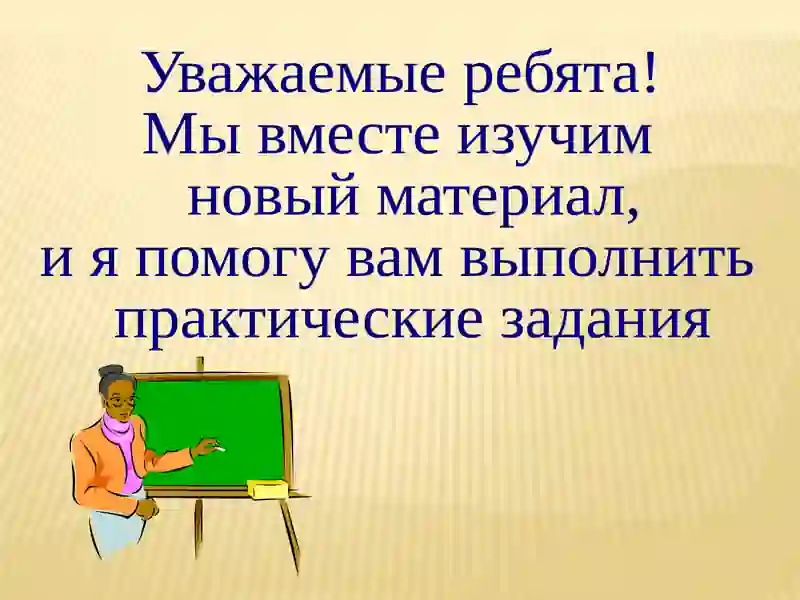 Уважаемые ребята!
Мы вместе изучим новый материал,
и я помогу вам выполнить практические задания